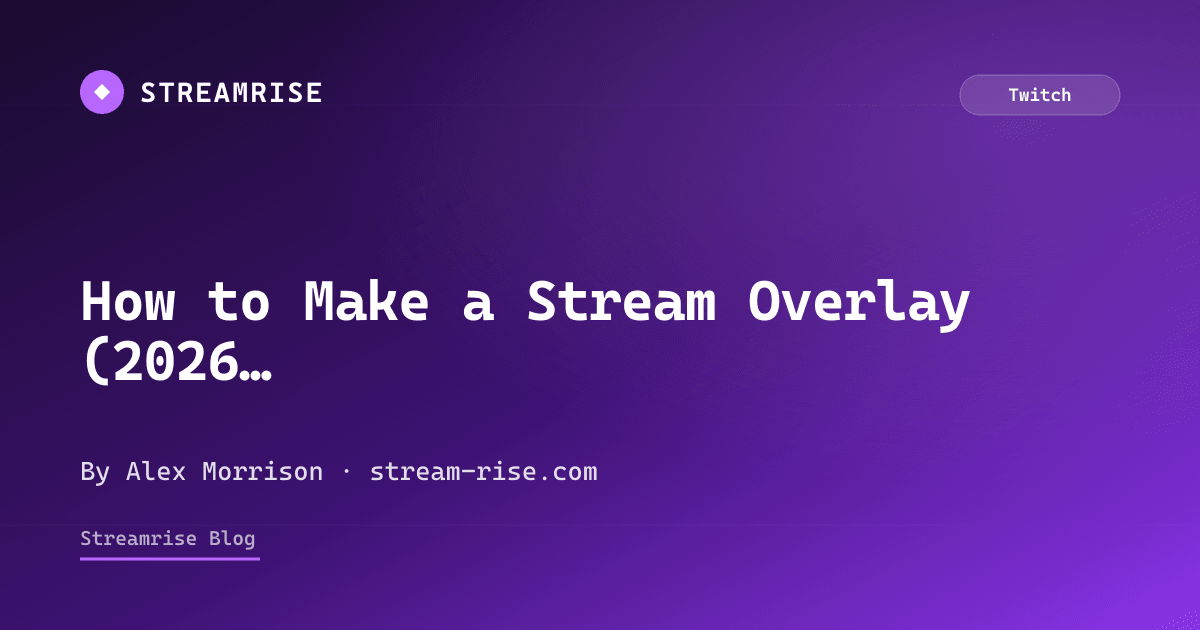 STREAMRISE

Twitch

How to Make a Stream Overlay (2026…

By Alex Morrison · stream-rise.com

Streamrise Blog